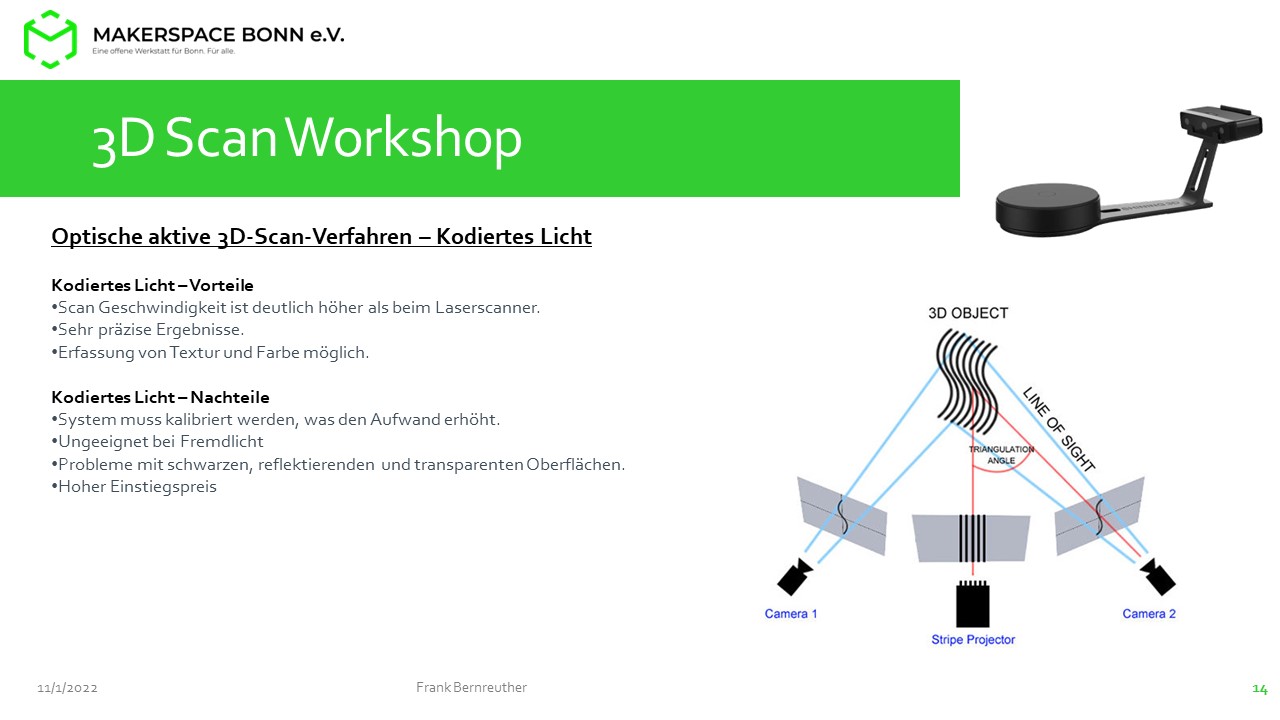 MAKERSPACE BONN e.V.
Eine offene Werkstatt für Bonn. Für alle.

3D Scan Workshop

Optische aktive 3D-Scan-Verfahren – Kodiertes Licht

Kodiertes Licht – Vorteile
•Scan Geschwindigkeit ist deutlich höher als beim Laserscanner.
•Sehr präzise Ergebnisse.
•Erfassung von Textur und Farbe möglich.

Kodiertes Licht – Nachteile
•System muss kalibriert werden, was den Aufwand erhöht.
•Ungeeignet bei Fremdlicht
•Probleme mit schwarzen, reflektierenden und transparenten Oberflächen.
•Hoher Einstiegspreis

3D OBJECT
LINE OF SIGHT
TRIANGULATION ANGLE
Camera 1
Stripe Projector
Camera 2

11/1/2022
Frank Bernreuther
14